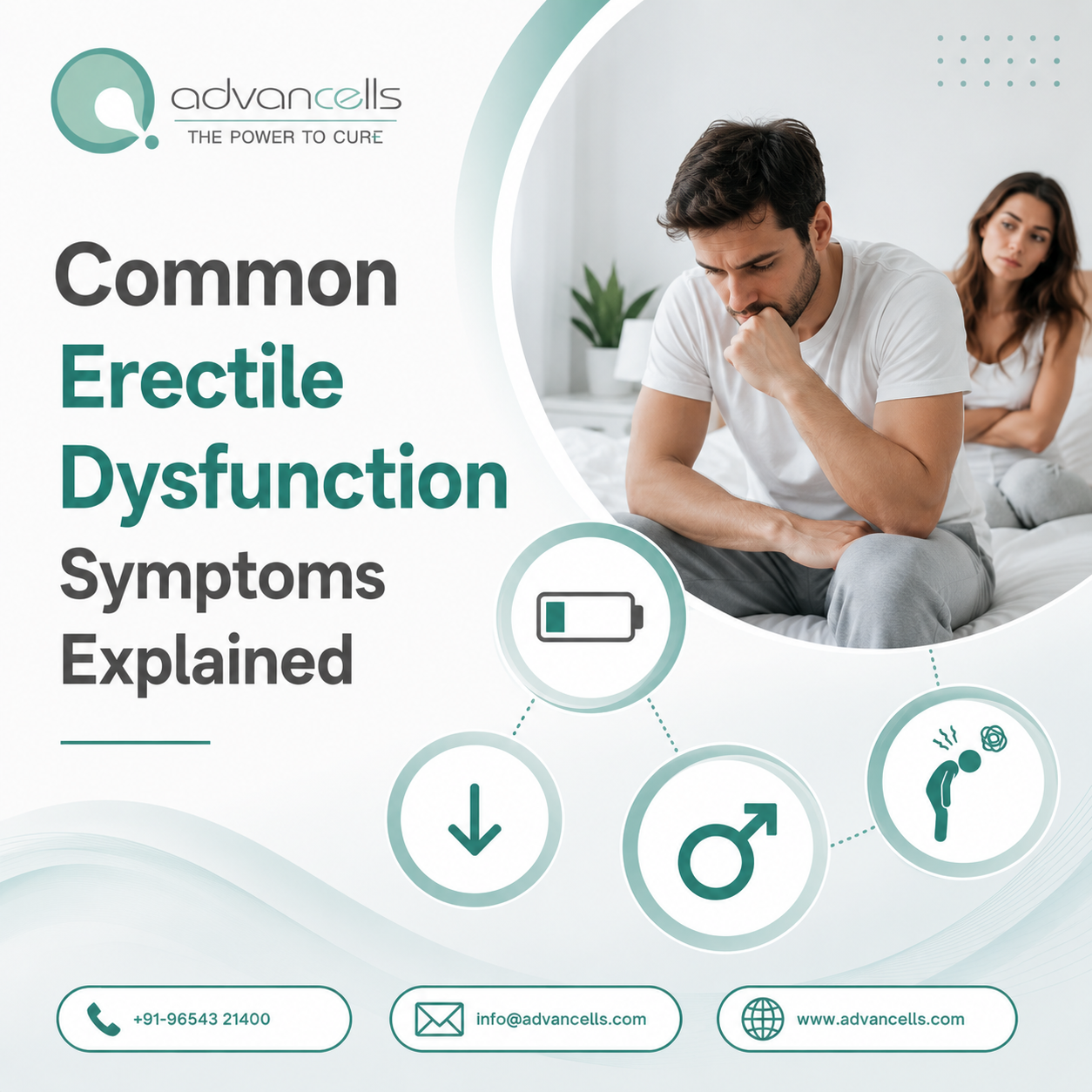 advancells
THE POWER TO CURE

Common Erectile Dysfunction Symptoms Explained

+91-96543 21400
info@advancells.com
www.advancells.com